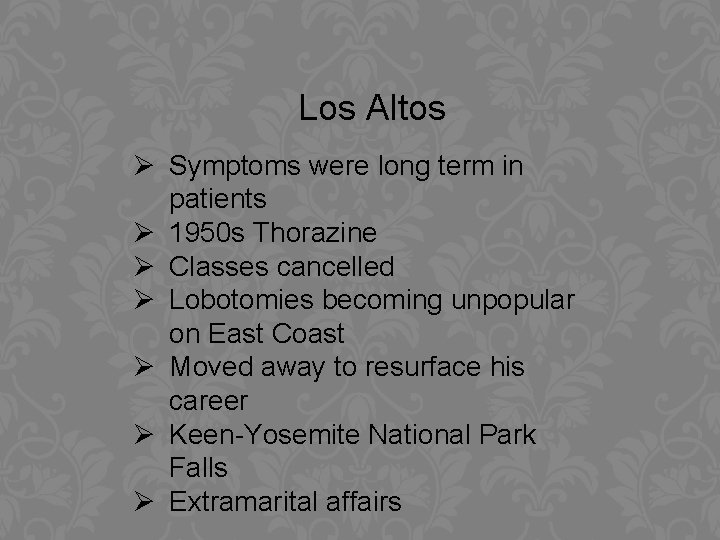 Los Altos

➢ Symptoms were long term in patients
➢ 1950s Thorazine
➢ Classes cancelled
➢ Lobotomies becoming unpopular on East Coast
➢ Moved away to resurface his career
➢ Keen-Yosemite National Park Falls
➢ Extramarital affairs